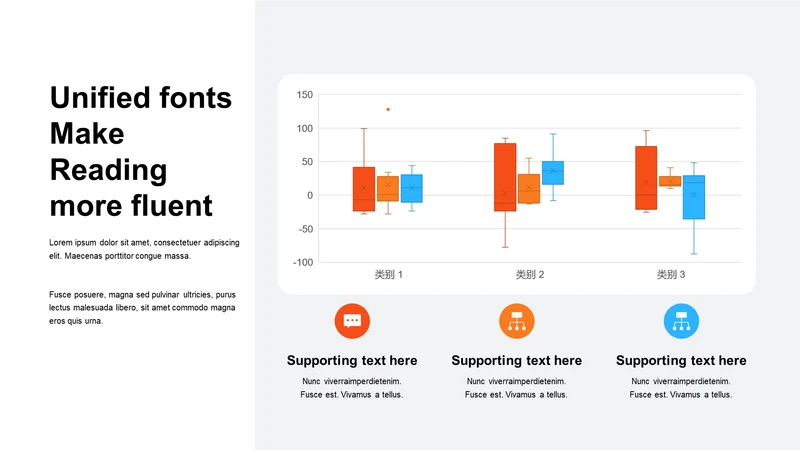 Unified fonts Make Reading more fluent

Lorem ipsum dolor sit amet, consectetuer adipiscing elit. Maecenas porttitor congue massa.

Fusce posuere, magna sed pulvinar ultricies, purus lectus malesuada libero, sit amet commodo magna eros quis urna.

150
100
50
0
-50
-100

类别 1
类别 2
类别 3

Supporting text here
Nunc viverraimperdietenim. Fusce est. Vivamus a tellus.

Supporting text here
Nunc viverraimperdietenim. Fusce est. Vivamus a tellus.

Supporting text here
Nunc viverraimperdietenim. Fusce est. Vivamus a tellus.